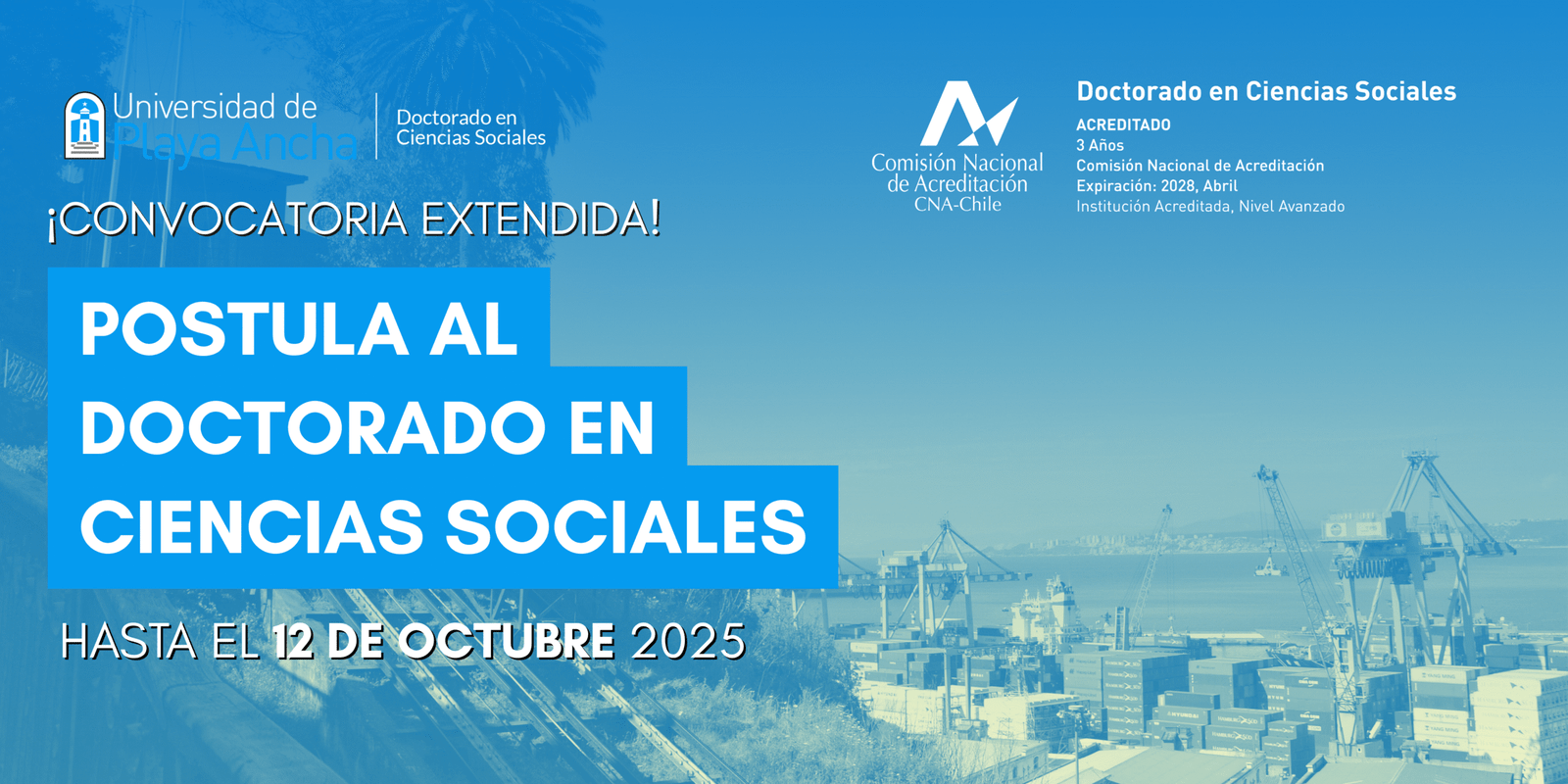 Universidad de Playa Ancha

Doctorado en Ciencias Sociales

Comisión Nacional de Acreditación CNA-Chile

Doctorado en Ciencias Sociales
ACREDITADO
3 Años
Comisión Nacional de Acreditación
Expiración: 2028, Abril
Institución Acreditada, Nivel Avanzado

¡CONVOCATORIA EXTENDIDA!

POSTULA AL DOCTORADO EN CIENCIAS SOCIALES

HASTA EL 12 DE OCTUBRE 2025